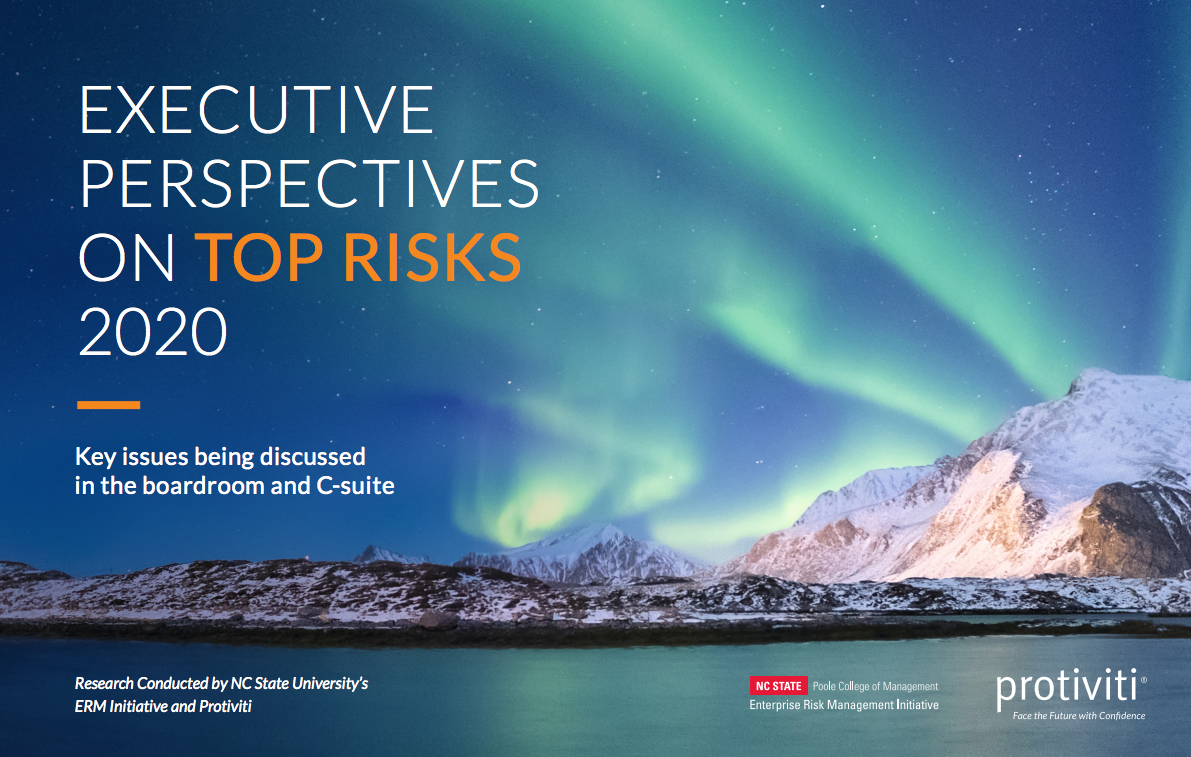 EXECUTIVE PERSPECTIVES ON TOP RISKS 2020

Key issues being discussed in the boardroom and C-suite

Research Conducted by NC State University's ERM Initiative and Protiviti

NC STATE Poole College of Management
Enterprise Risk Management Initiative

protiviti®
Face the Future with Confidence